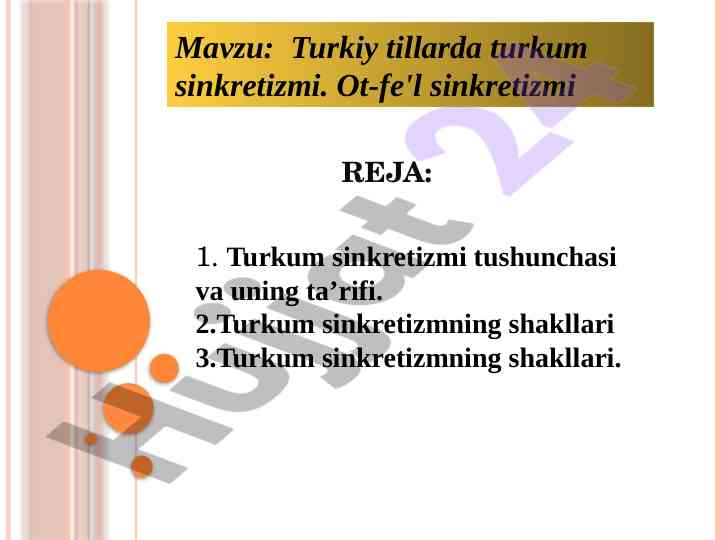 Mavzu: Turkiy tillarda turkum sinkretizmi. Ot-fe'l sinkretizmi

REJA:

1. Turkum sinkretizmi tushunchasi va uning ta’rifi.
2.Turkum sinkretizmning shakllari
3.Turkum sinkretizmning shakllari.

Hujjat 24